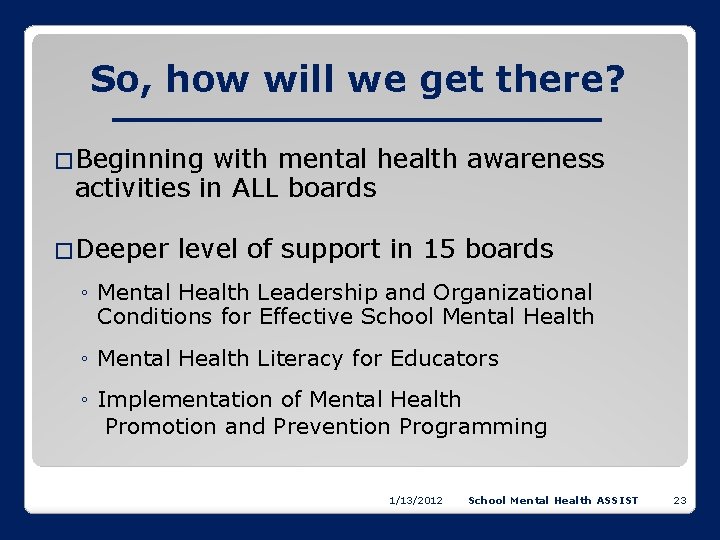 So, how will we get there?

□ Beginning with mental health awareness activities in ALL boards

□ Deeper level of support in 15 boards

◦ Mental Health Leadership and Organizational Conditions for Effective School Mental Health

◦ Mental Health Literacy for Educators

◦ Implementation of Mental Health Promotion and Prevention Programming

1/13/2012 School Mental Health ASSIST 23